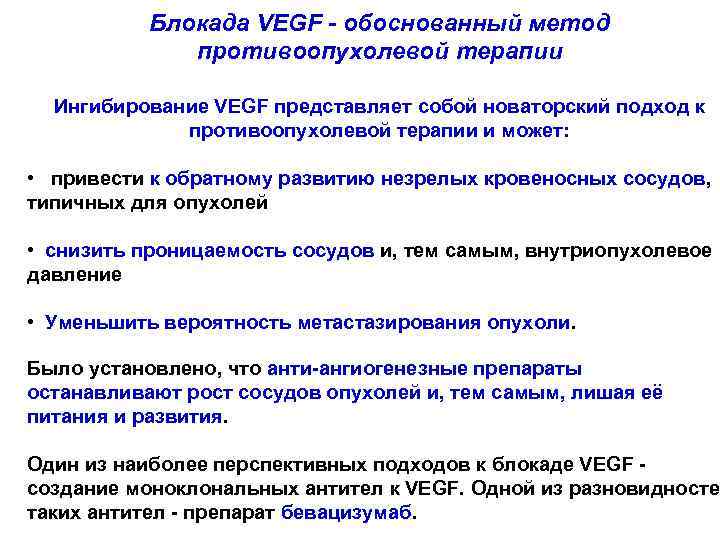 Блокада VEGF - обоснованный метод противоопухолевой терапии

Ингибирование VEGF представляет собой новаторский подход к противоопухолевой терапии и может:

• привести к обратному развитию незрелых кровеносных сосудов, типичных для опухолей

• снизить проницаемость сосудов и, тем самым, внутриопухолевое давление

• Уменьшить вероятность метастазирования опухоли.

Было установлено, что анти-ангиогенезные препараты останавливают рост сосудов опухолей и, тем самым, лишая её питания и развития.

Один из наиболее перспективных подходов к блокаде VEGF - создание моноклональных антител к VEGF. Одной из разновидносте таких антител - препарат бевацизумаб.